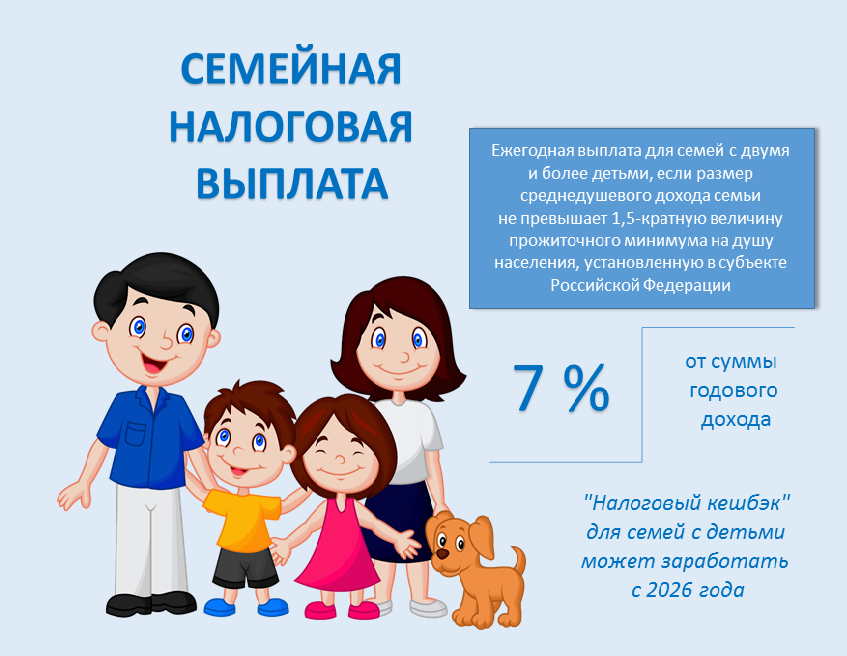 СЕМЕЙНАЯ НАЛОГОВАЯ ВЫПЛАТА

Ежегодная выплата для семей с двумя и более детьми, если размер среднедушевого дохода семьи не превышает 1,5-кратную величину прожиточного минимума на душу населения, установленную в субъекте Российской Федерации

7 %

от суммы годового дохода

"Налоговый кешбэк" для семей с детьми может заработать с 2026 года